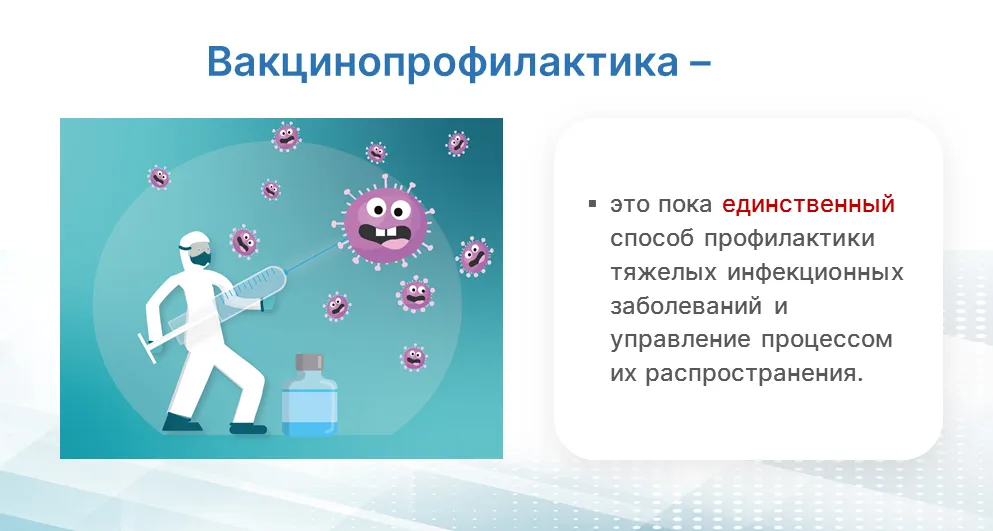 Вакцинопрофилактика –

▪ это пока единственный способ профилактики тяжелых инфекционных заболеваний и управление процессом их распространения.